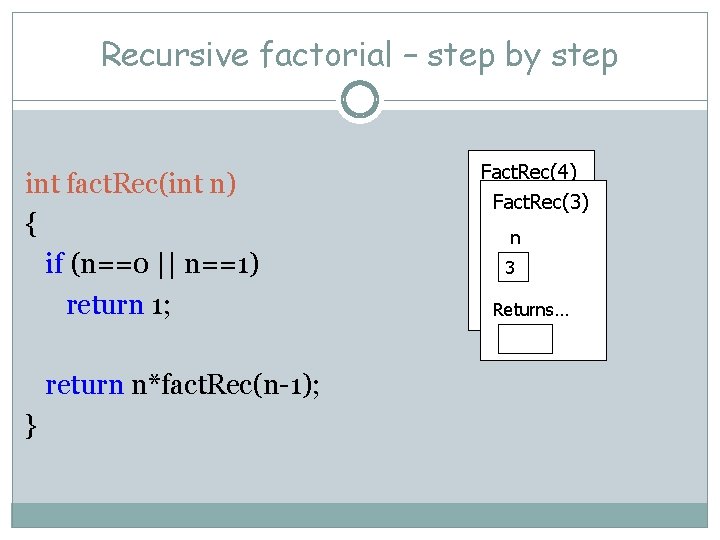 Recursive factorial – step by step

int factRec(int n)
{
if (n==0 || n==1)
return 1;

return n*factRec(n-1);
}

FactRec(4)

FactRec(3)

n

3

Returns…